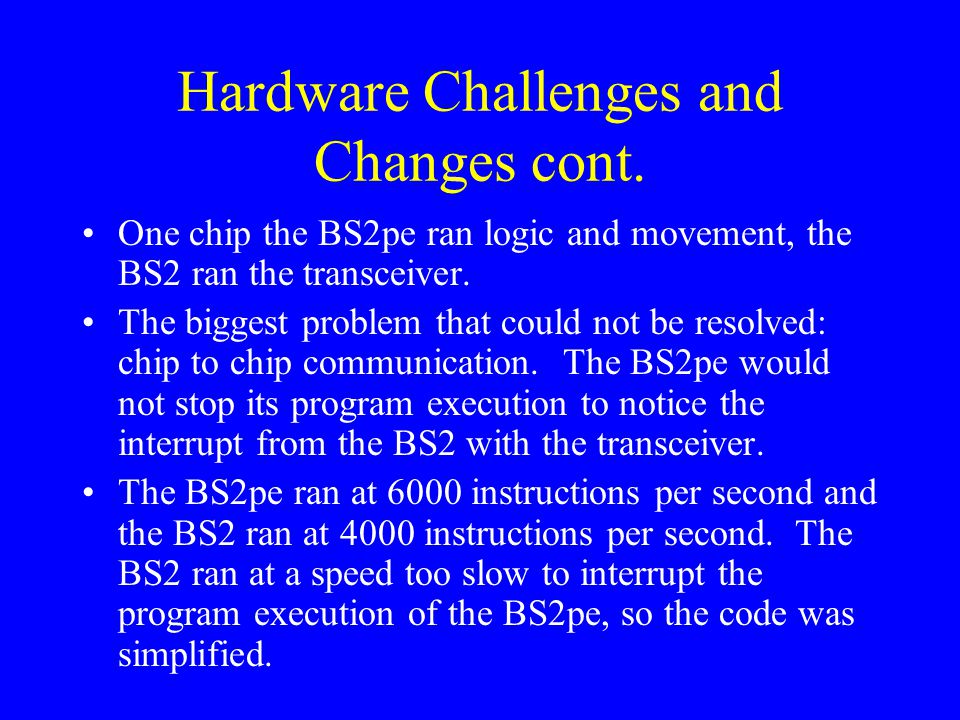 Hardware Challenges and Changes cont.

• One chip the BS2pe ran logic and movement, the BS2 ran the transceiver.

• The biggest problem that could not be resolved: chip to chip communication. The BS2pe would not stop its program execution to notice the interrupt from the BS2 with the transceiver.

• The BS2pe ran at 6000 instructions per second and the BS2 ran at 4000 instructions per second. The BS2 ran at a speed too slow to interrupt the program execution of the BS2pe, so the code was simplified.